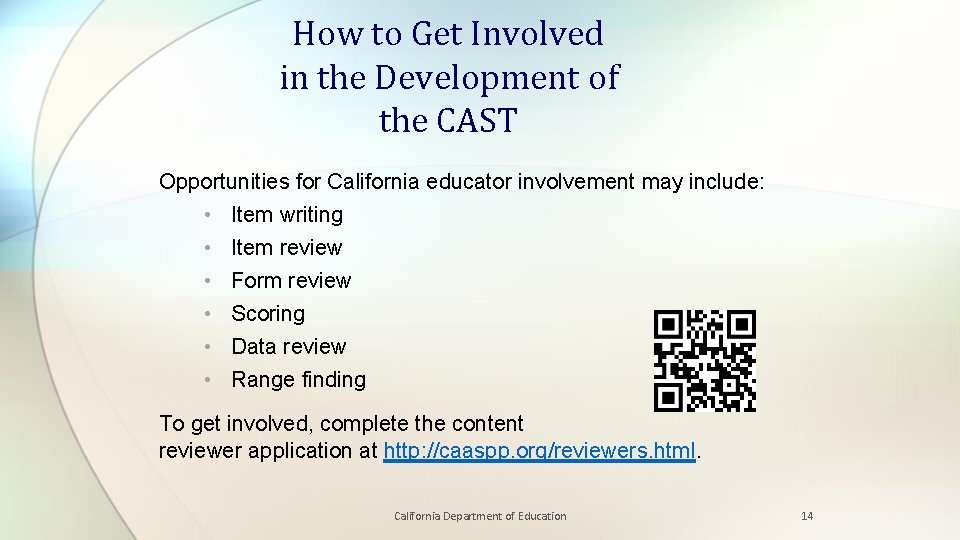 How to Get Involved in the Development of the CAST

Opportunities for California educator involvement may include:
• Item writing
• Item review
• Form review
• Scoring
• Data review
• Range finding

To get involved, complete the content reviewer application at http://caaspp.org/reviewers.html.

California Department of Education

14